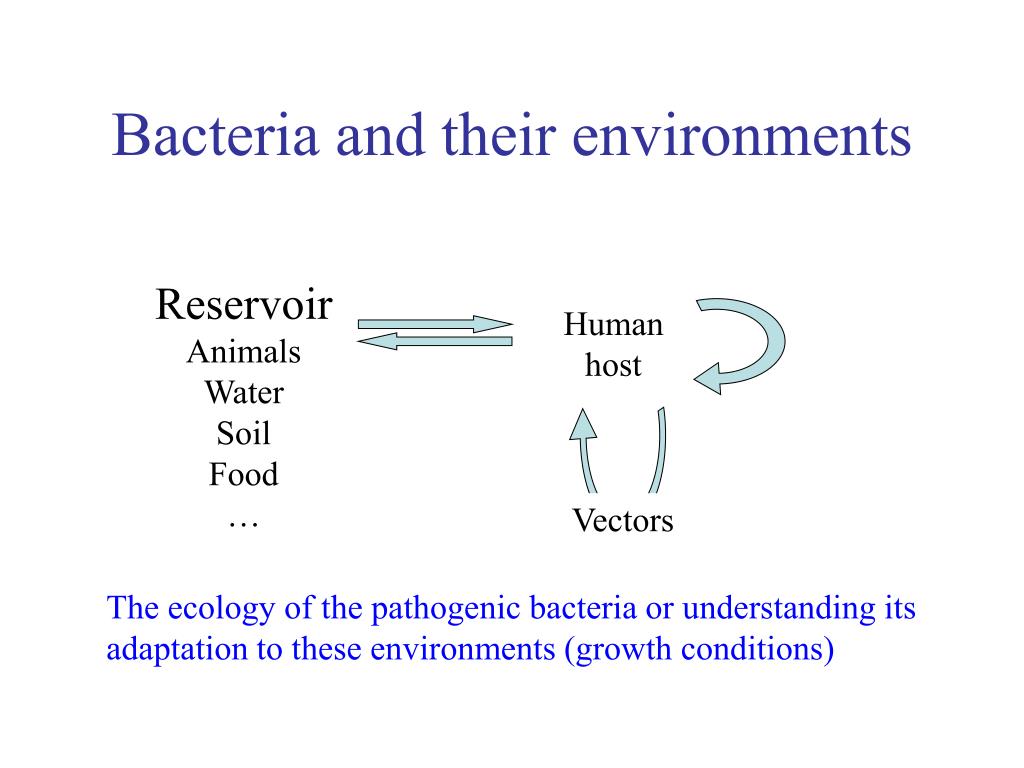 Bacteria and their environments

Reservoir
Animals
Water
Soil
Food
…

Human host

Vectors

The ecology of the pathogenic bacteria or understanding its adaptation to these environments (growth conditions)